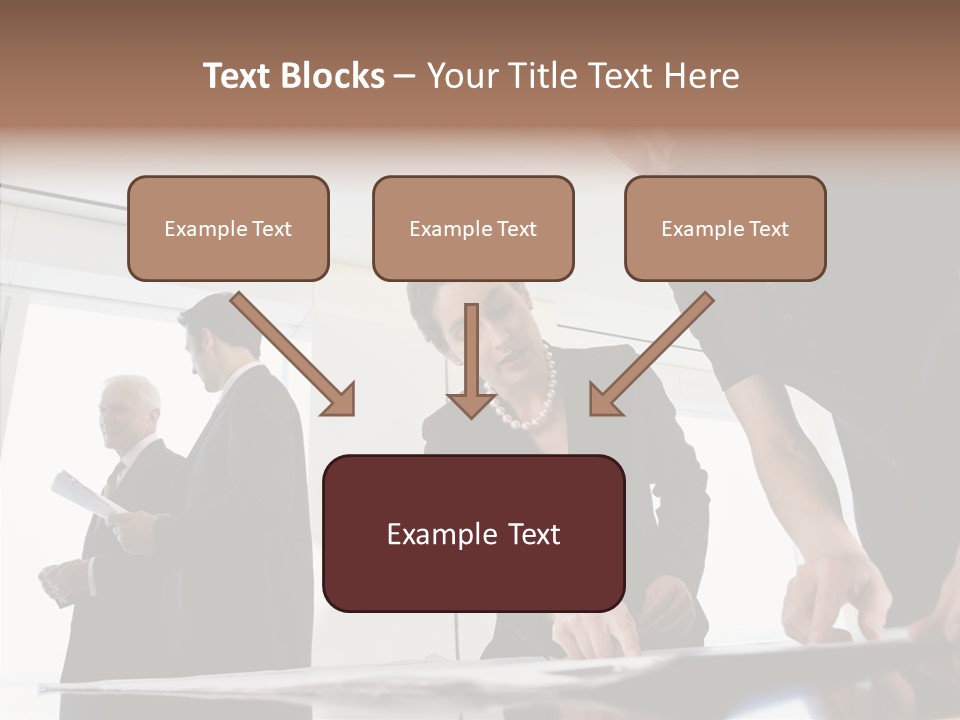 Text Blocks – Your Title Text Here

Example Text

Example Text

Example Text

Example Text